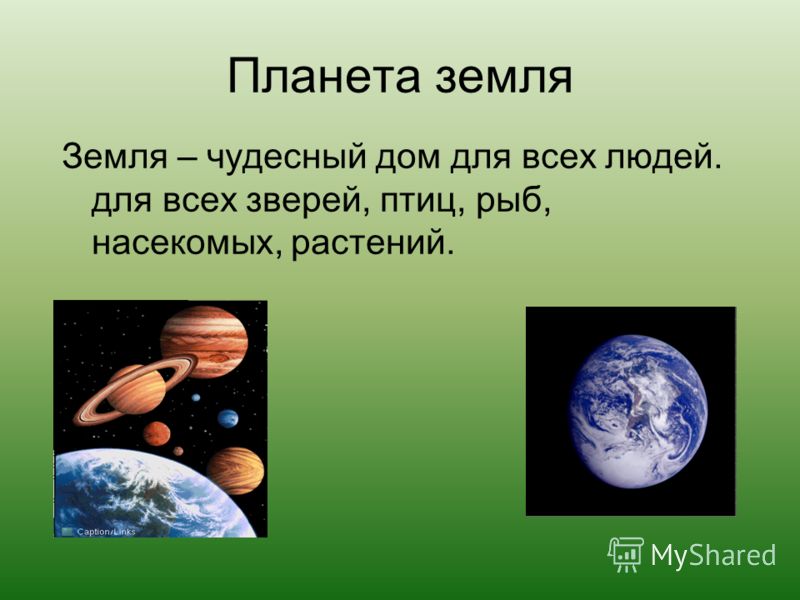 Планета земля

Земля – чудесный дом для всех людей. для всех зверей, птиц, рыб, насекомых, растений.

Caption/Links

MyShared